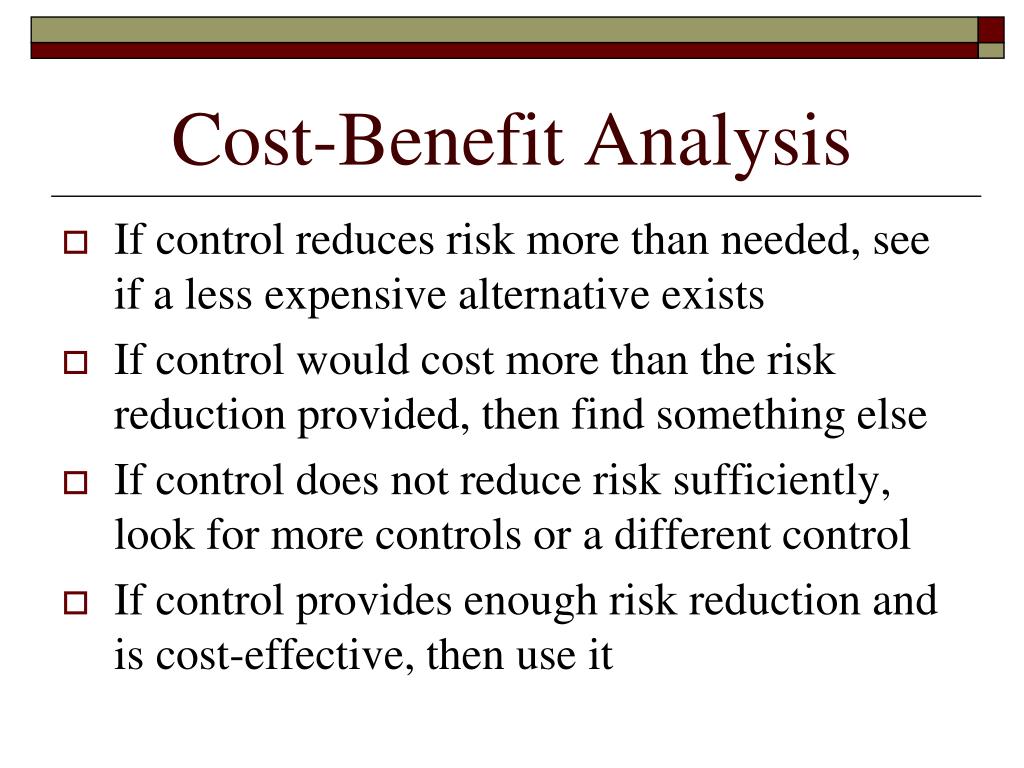 Cost-Benefit Analysis

If control reduces risk more than needed, see if a less expensive alternative exists

If control would cost more than the risk reduction provided, then find something else

If control does not reduce risk sufficiently, look for more controls or a different control

If control provides enough risk reduction and is cost-effective, then use it